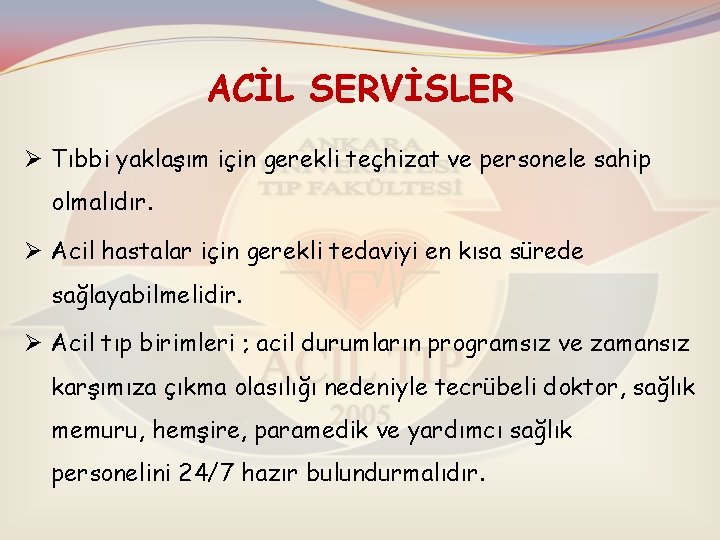 ACİL SERVİSLER

➢ Tıbbi yaklaşım için gerekli teçhizat ve personele sahip olmalıdır.

➢ Acil hastalar için gerekli tedaviyi en kısa sürede sağlayabilmelidir.

➢ Acil tıp birimleri ; acil durumların programsız ve zamansız karşımıza çıkma olasılığı nedeniyle tecrübeli doktor, sağlık memuru, hemşire, paramedik ve yardımcı sağlık personelini 24/7 hazır bulundurmalıdır.

ANKARA ÜNİVERSİTESİ TIP FAKÜLTESİ
ACİL TIP
2005